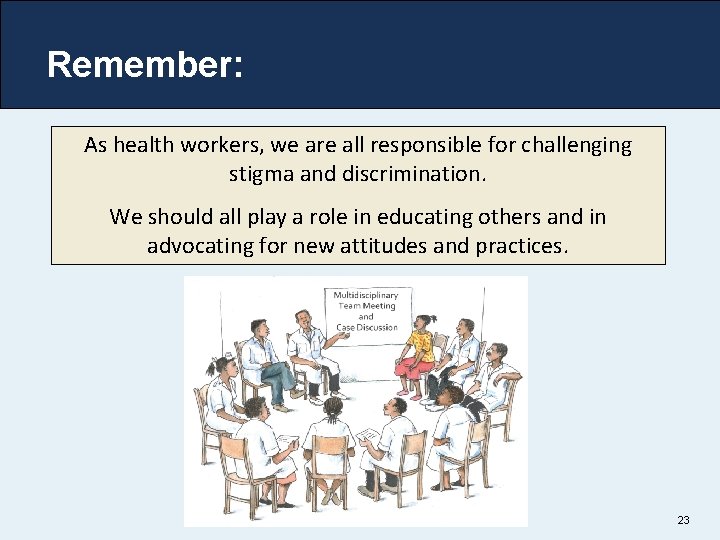 Remember:

As health workers, we are all responsible for challenging stigma and discrimination.

We should all play a role in educating others and in advocating for new attitudes and practices.

Multidisciplinary Team Meeting and Case Discussion

23